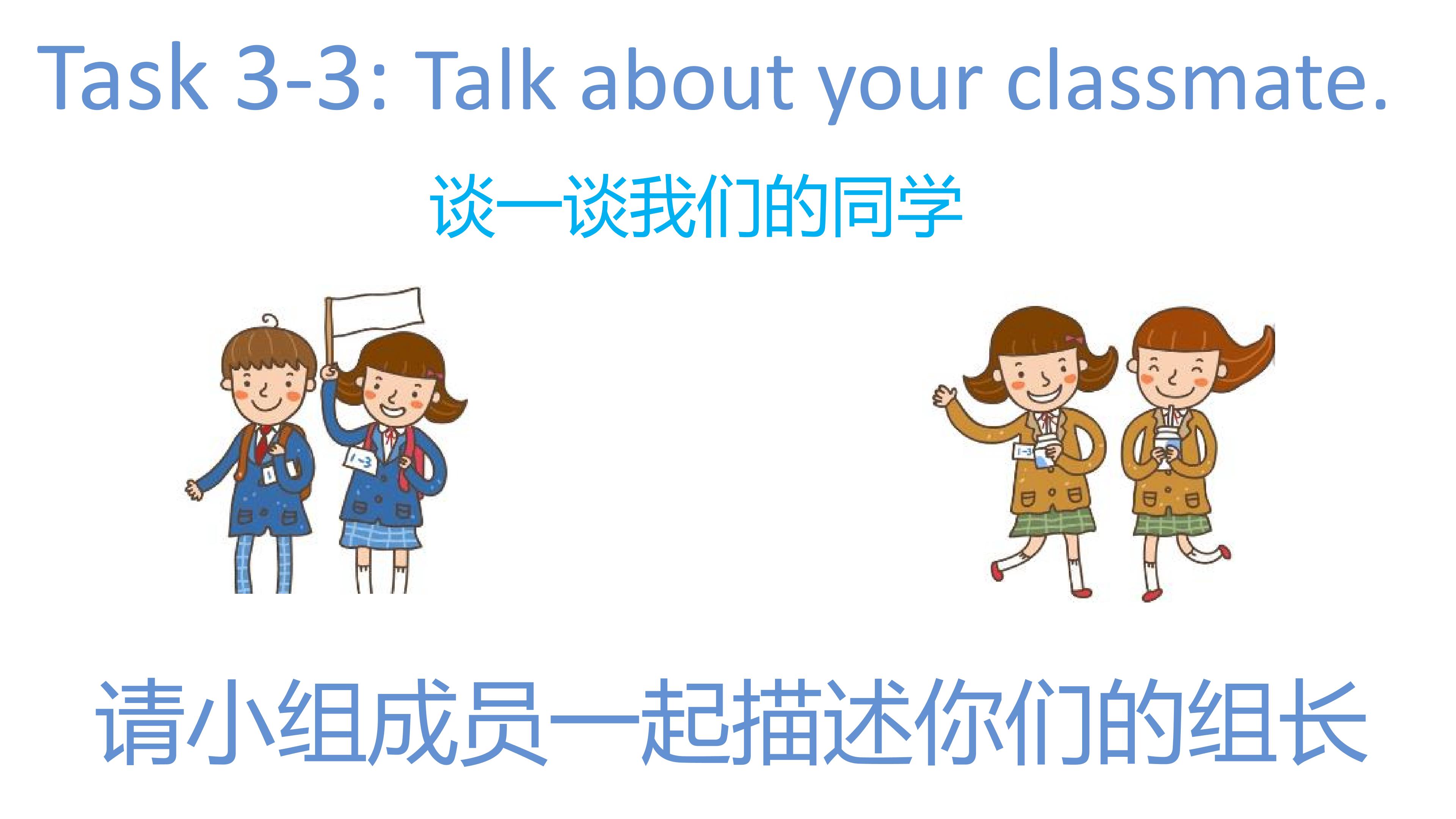 Task 3-3: Talk about your classmate.

谈一谈我们的同学

请小组成员一起描述你们的组长